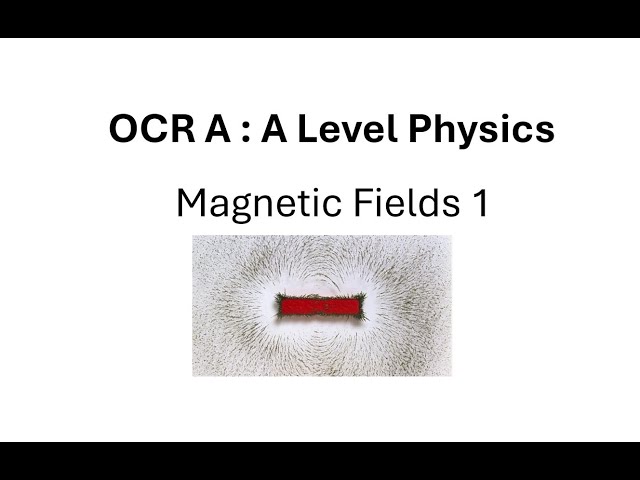 OCR A : A Level Physics

Magnetic Fields 1